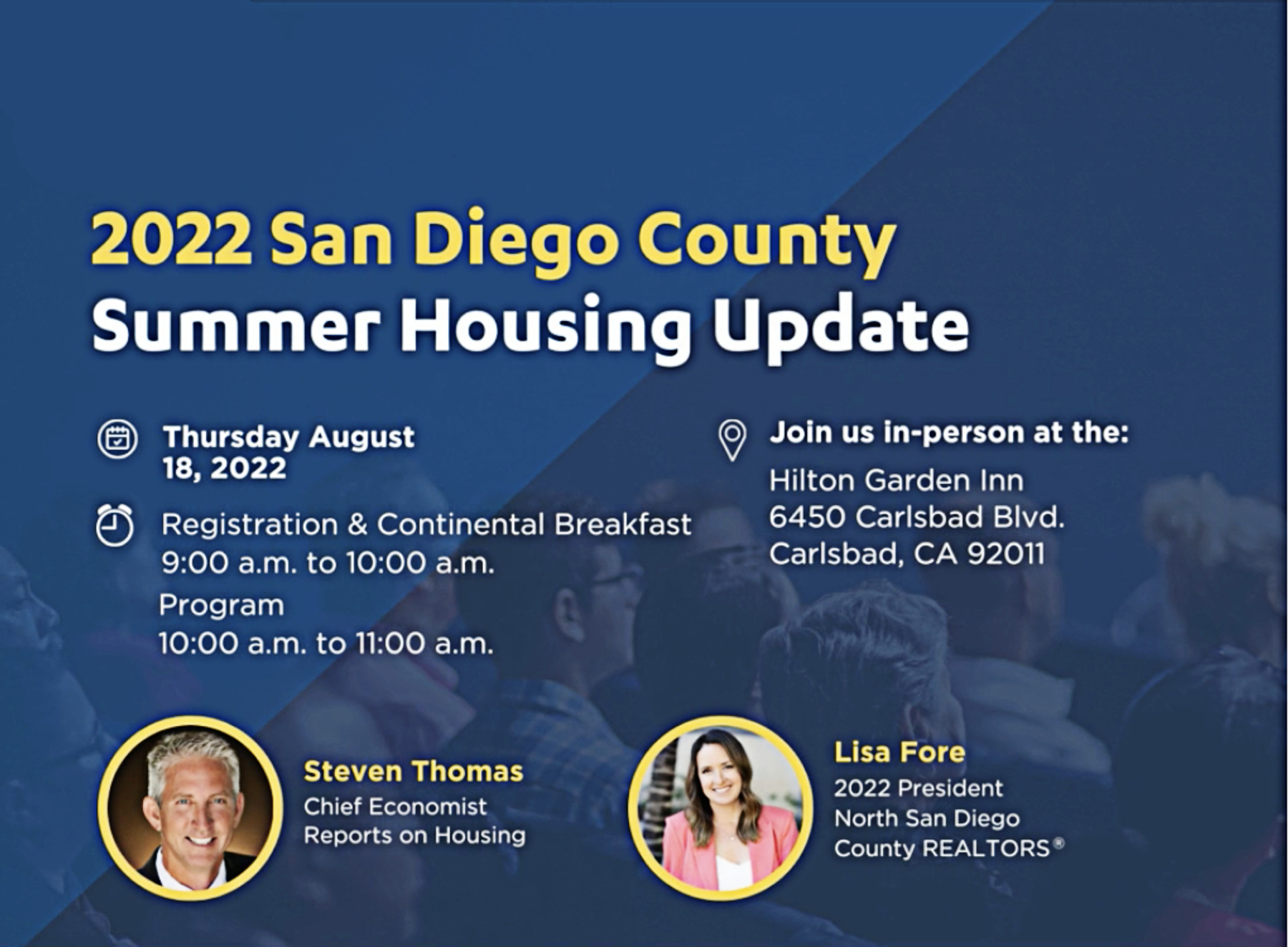 2022 San Diego County
Summer Housing Update

Thursday August 18, 2022

Registration & Continental Breakfast
9:00 a.m. to 10:00 a.m.
Program
10:00 a.m. to 11:00 a.m.

Join us in-person at the:
Hilton Garden Inn
6450 Carlsbad Blvd.
Carlsbad, CA 92011

Steven Thomas
Chief Economist
Reports on Housing

Lisa Fore
2022 President
North San Diego County REALTORS®